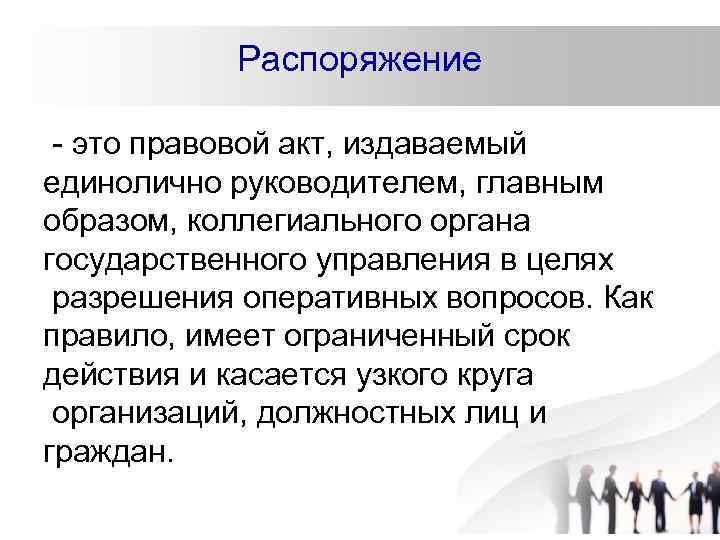 Распоряжение

- это правовой акт, издаваемый единолично руководителем, главным образом, коллегиального органа государственного управления в целях разрешения оперативных вопросов. Как правило, имеет ограниченный срок действия и касается узкого круга организаций, должностных лиц и граждан.